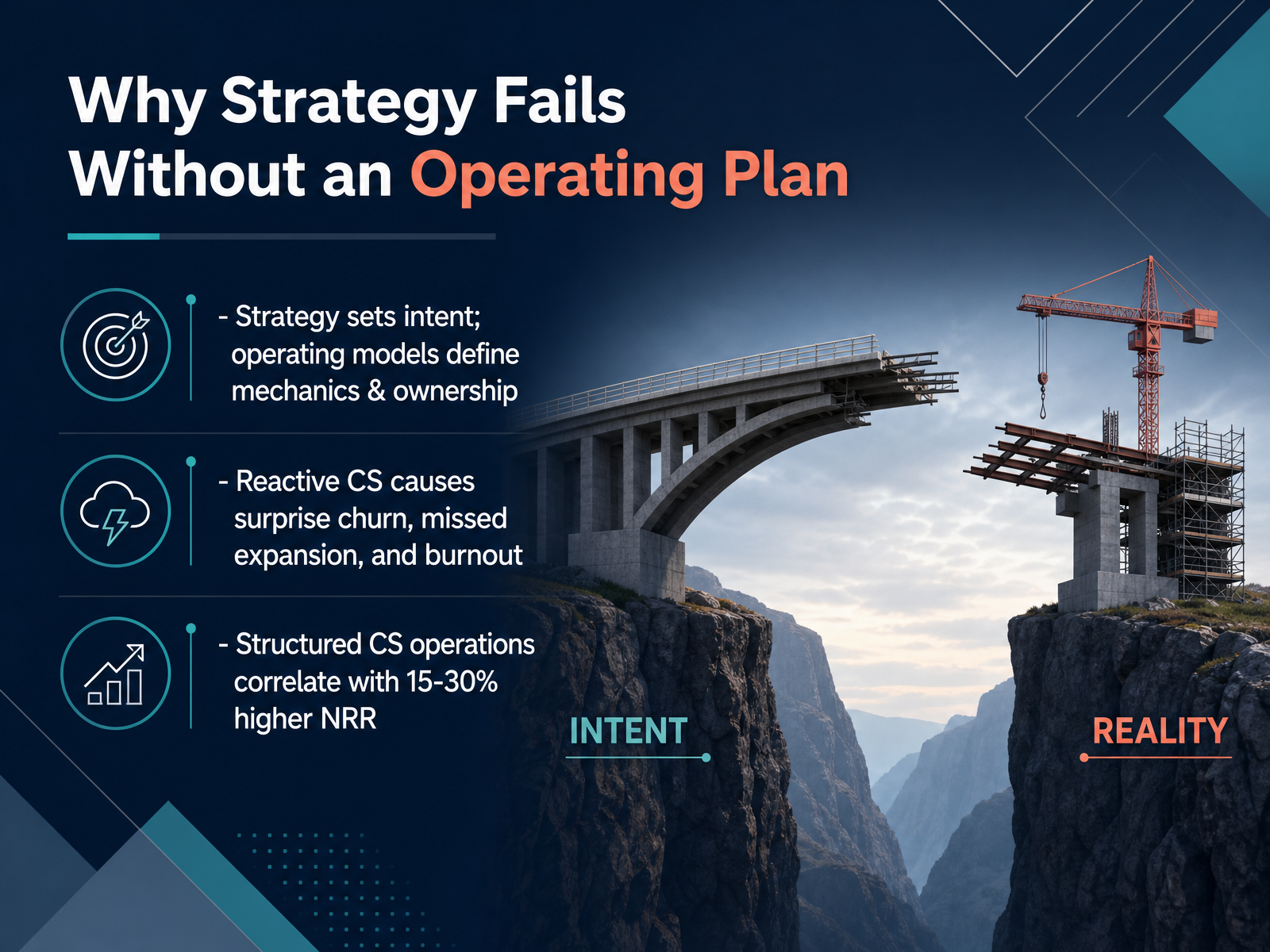 Why Strategy Fails Without an Operating Plan

- Strategy sets intent; operating models define mechanics & ownership

- Reactive CS causes surprise churn, missed expansion, and burnout

- Structured CS operations correlate with 15-30% higher NRR

INTENT

REALITY